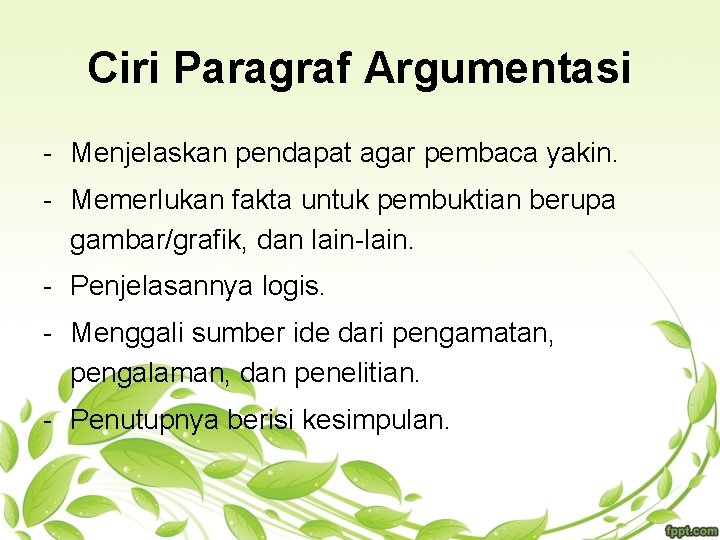 Ciri Paragraf Argumentasi

- Menjelaskan pendapat agar pembaca yakin.
- Memerlukan fakta untuk pembuktian berupa gambar/grafik, dan lain-lain.
- Penjelasannya logis.
- Menggali sumber ide dari pengamatan, pengalaman, dan penelitian.
- Penutupnya berisi kesimpulan.

fppt.com